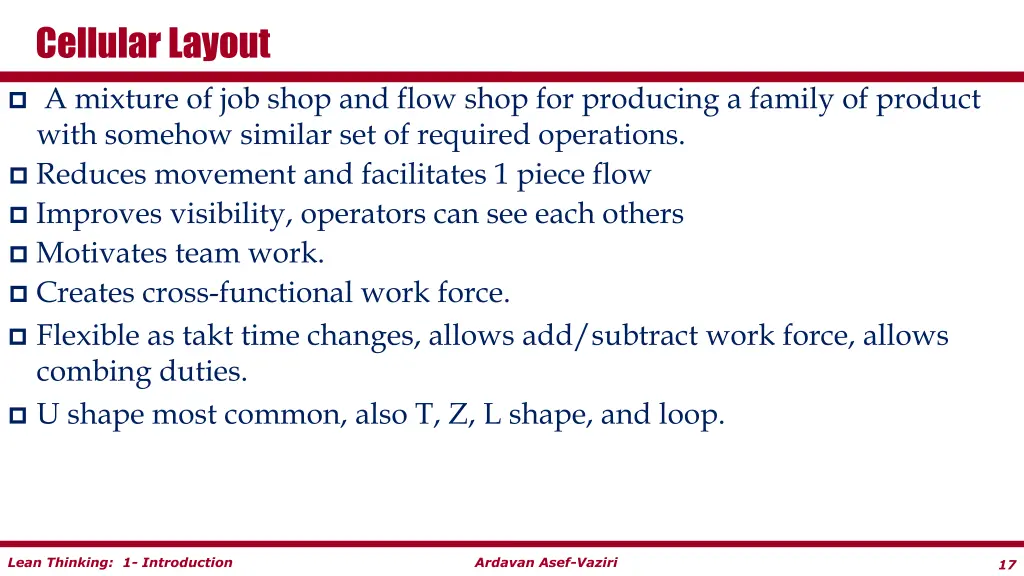 Cellular Layout

A mixture of job shop and flow shop for producing a family of product with somehow similar set of required operations.

Reduces movement and facilitates 1 piece flow

Improves visibility, operators can see each others

Motivates team work.

Creates cross-functional work force.

Flexible as takt time changes, allows add/subtract work force, allows combing duties.

U shape most common, also T, Z, L shape, and loop.

Lean Thinking: 1- Introduction

Ardavan Asef-Vaziri

17